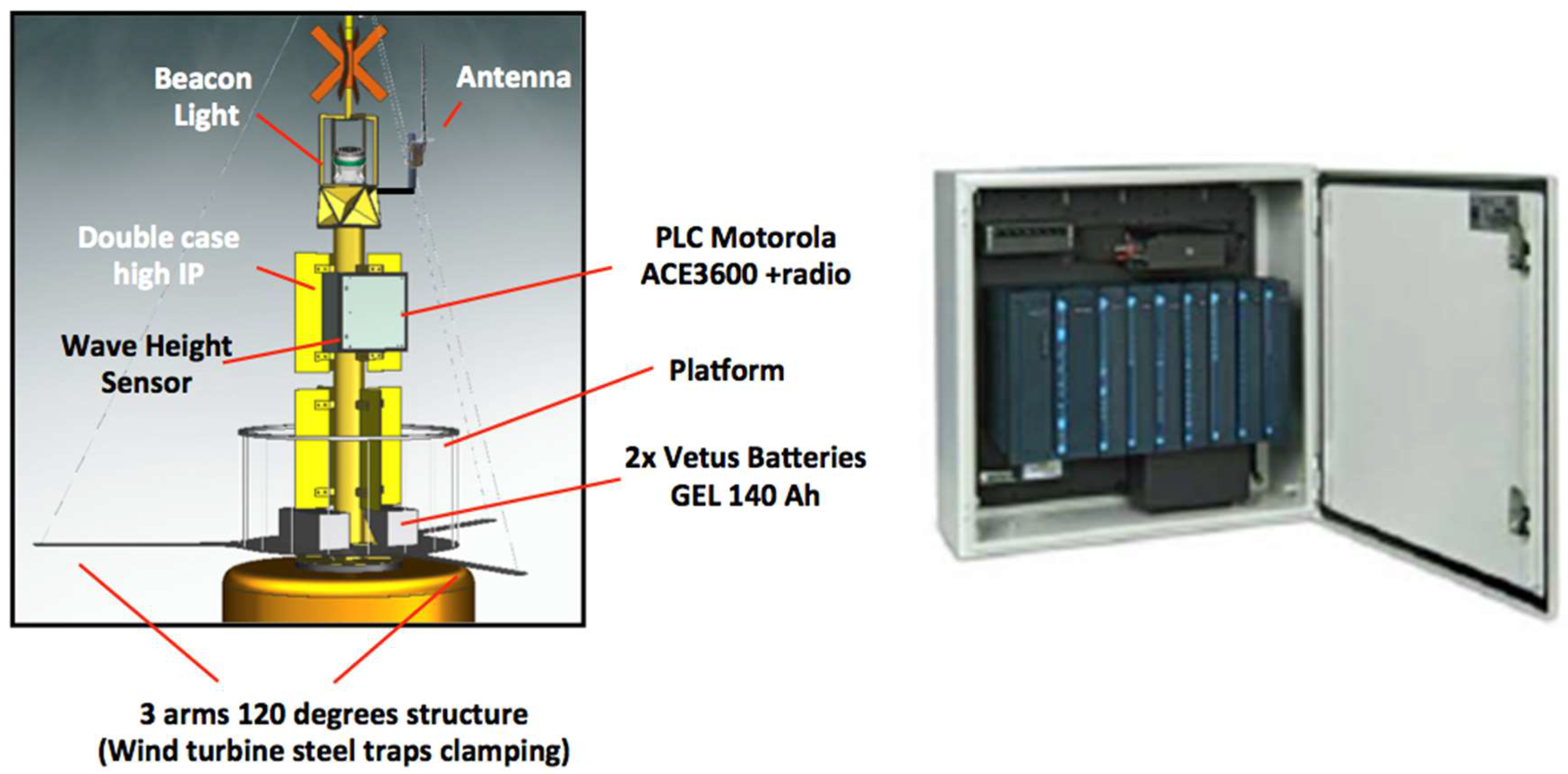 Beacon Light

Antenna

Double case high IP

Wave Height Sensor

PLC Motorola ACE3600 +radio

Platform

2x Vetus Batteries GEL 140 Ah

3 arms 120 degrees structure (Wind turbine steel traps clamping)